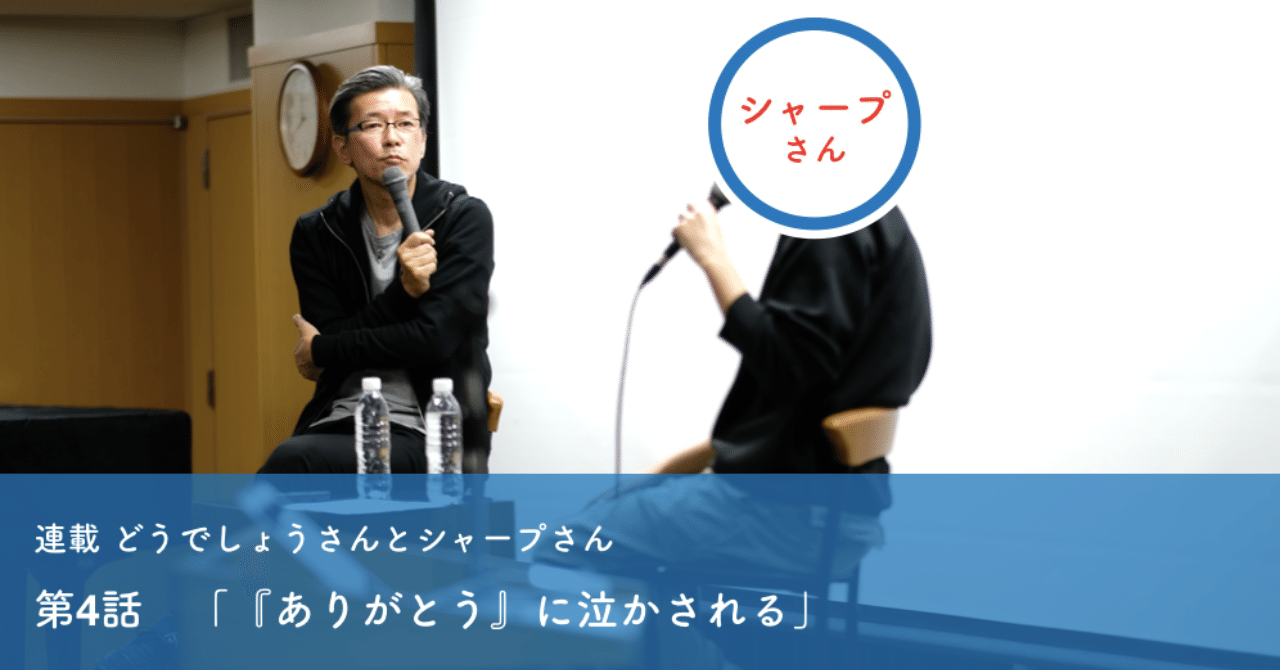 シャープ
さん

連載 どうでしょうさんとシャープさん

第4話　「『ありがとう』に泣かされる」